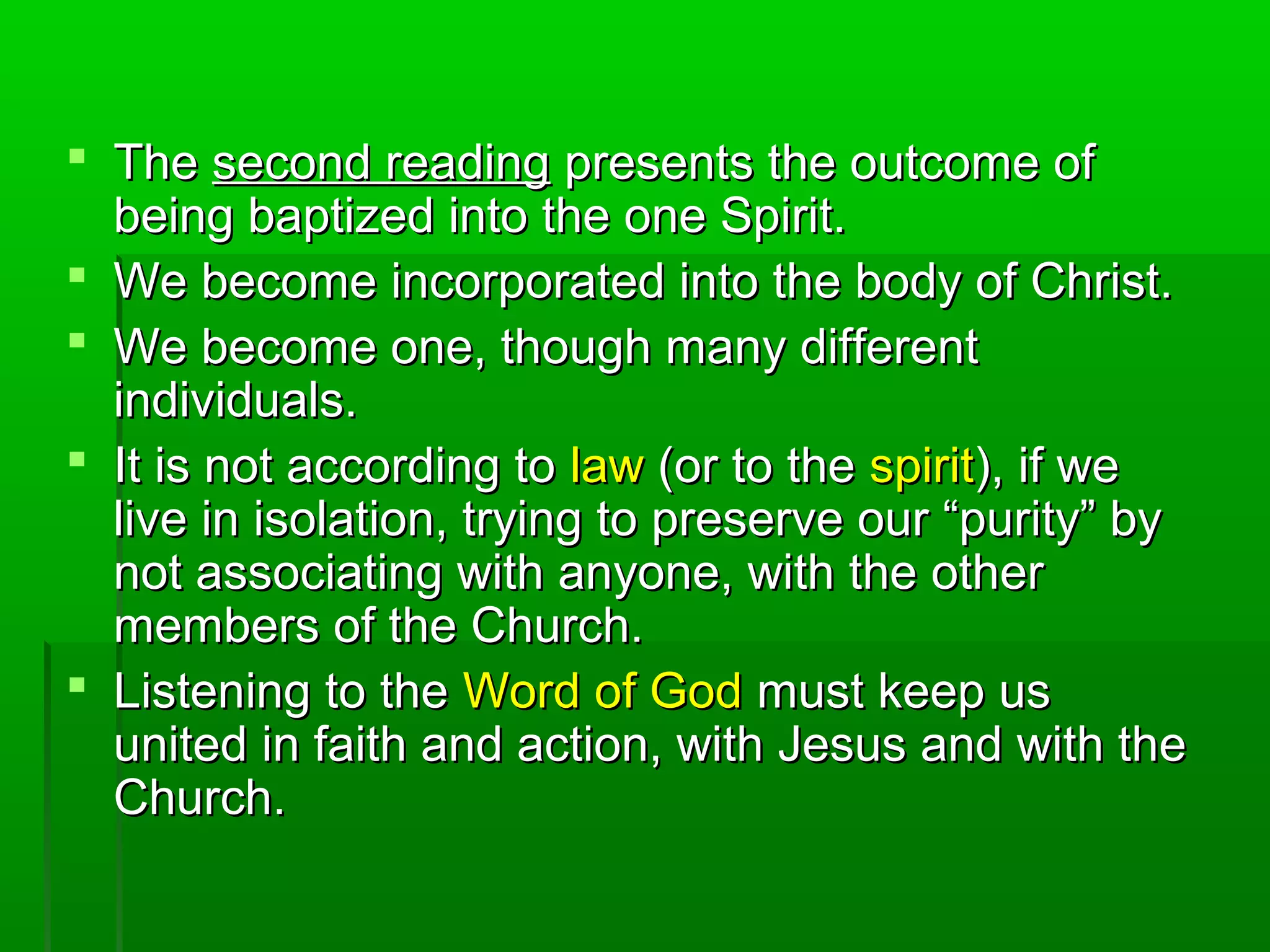 - The second reading presents the outcome of being baptized into the one Spirit.
- We become incorporated into the body of Christ.
- We become one, though many different individuals.
- It is not according to law (or to the spirit), if we live in isolation, trying to preserve our “purity” by not associating with anyone, with the other members of the Church.
- Listening to the Word of God must keep us united in faith and action, with Jesus and with the Church.